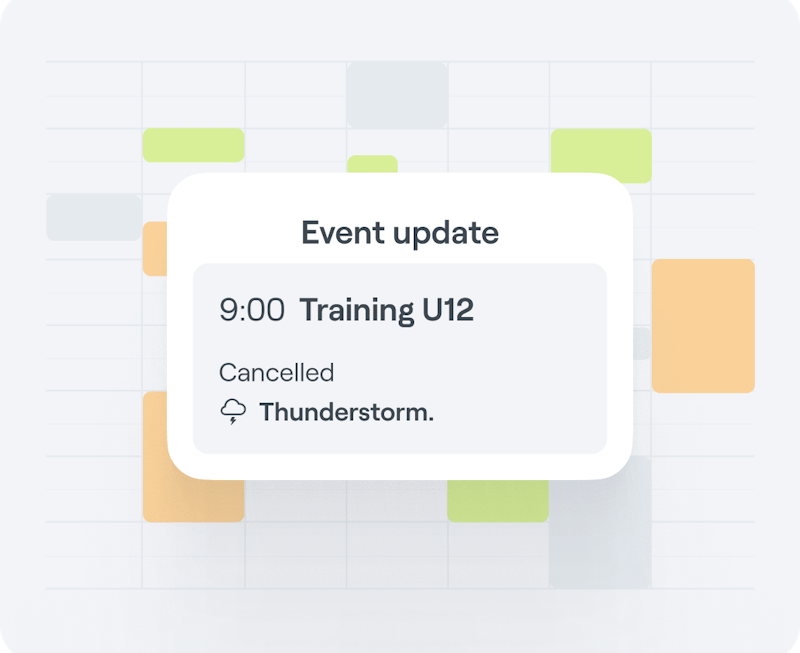 Event update

9:00 Training U12

Cancelled
Thunderstorm.